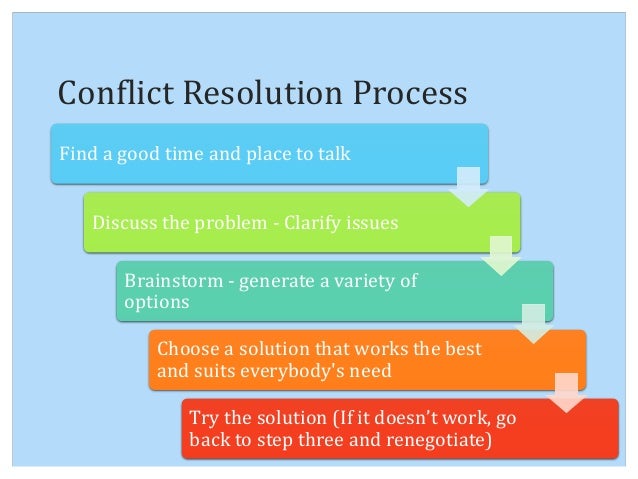 Conflict Resolution Process

Find a good time and place to talk

Discuss the problem - Clarify issues

Brainstorm - generate a variety of options

Choose a solution that works the best and suits everybody's need

Try the solution (If it doesn't work, go back to step three and renegotiate)